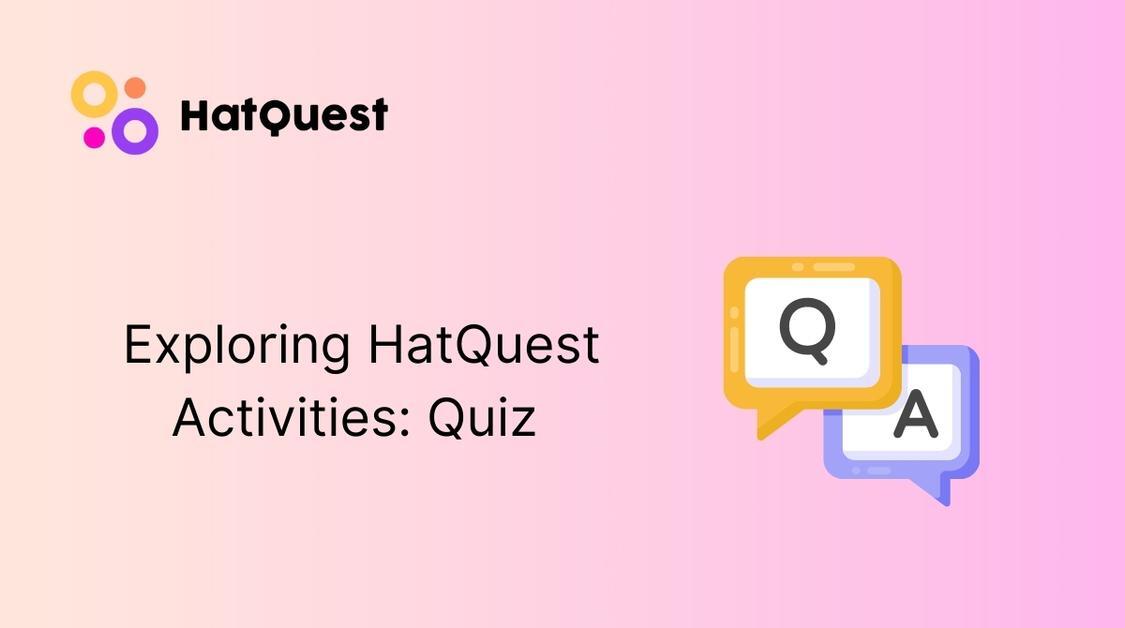 HatQuest

Exploring HatQuest Activities: Quiz

Q

A